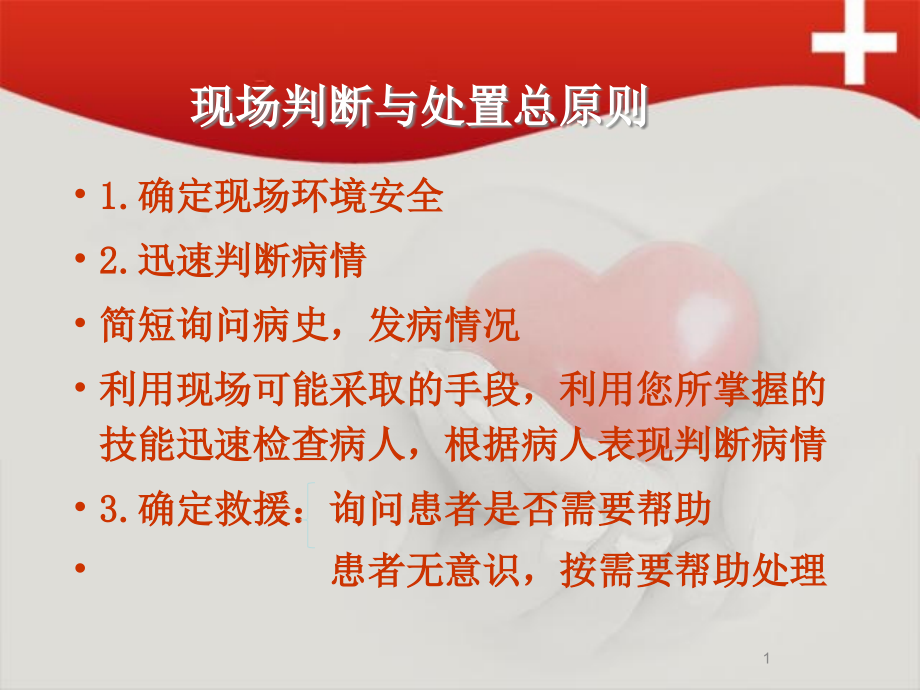 现场判断与处置总原则

• 1.确定现场环境安全

• 2.迅速判断病情

• 简短询问病史，发病情况

• 利用现场可能采取的手段，利用您所掌握的技能迅速检查病人，根据病人表现判断病情

• 3.确定救援：询问患者是否需要帮助

• 患者无意识，按需要帮助处理

1